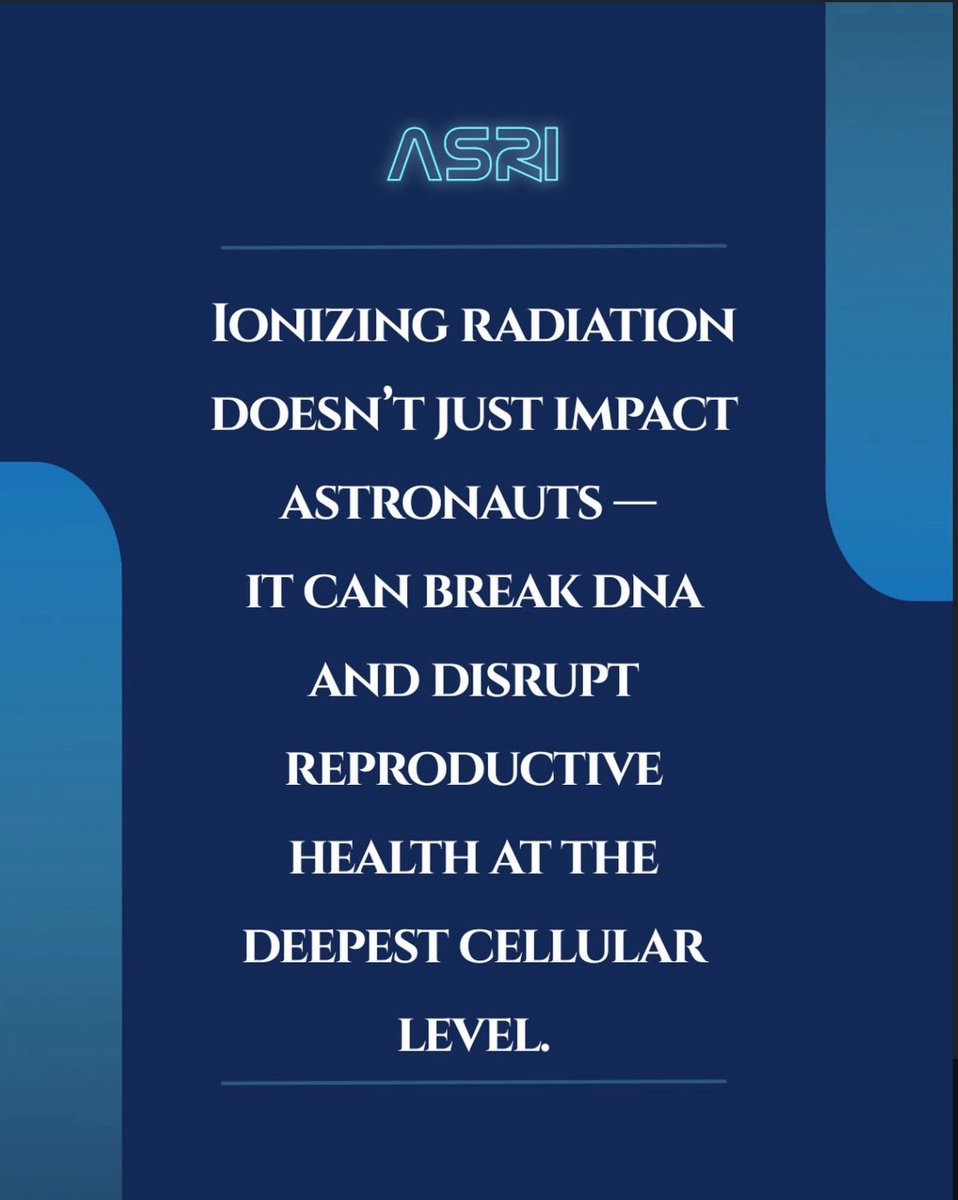 ASRI

IONIZING RADIATION DOESN'T JUST IMPACT ASTRONAUTS — IT CAN BREAK DNA AND DISRUPT REPRODUCTIVE HEALTH AT THE DEEPEST CELLULAR LEVEL.